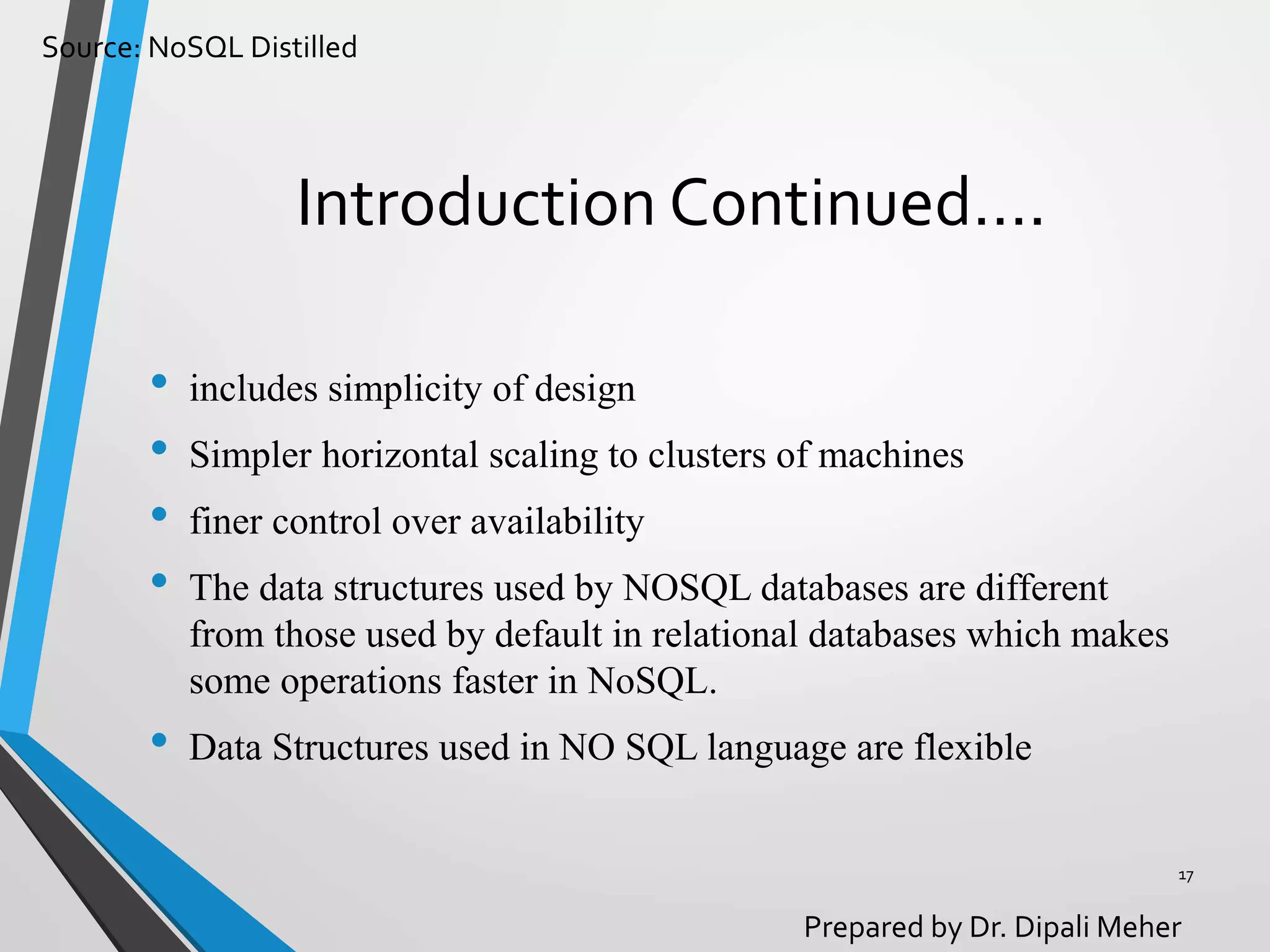 Source: NoSQL Distilled

Introduction Continued….

• includes simplicity of design
• Simpler horizontal scaling to clusters of machines
• finer control over availability
• The data structures used by NOSQL databases are different from those used by default in relational databases which makes some operations faster in NoSQL.
• Data Structures used in NO SQL language are flexible

17

Prepared by Dr. Dipali Meher